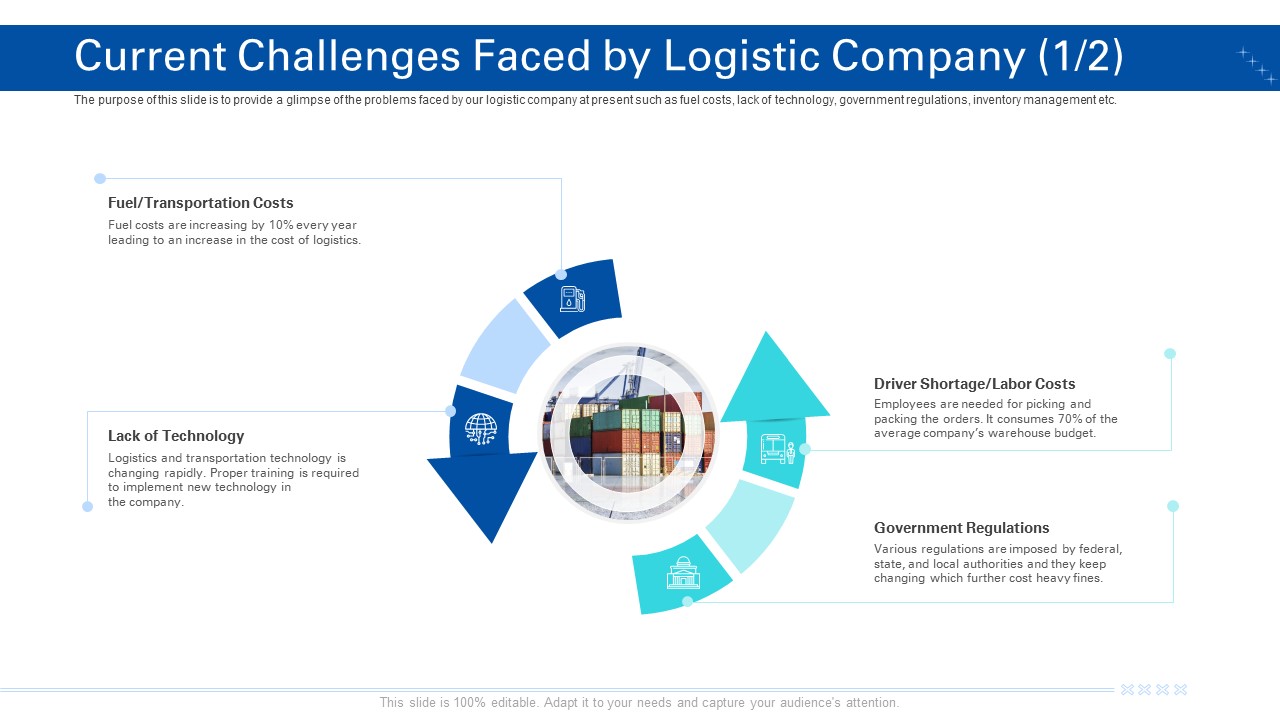 Current Challenges Faced by Logistic Company (1/2)

The purpose of this slide is to provide a glimpse of the problems faced by our logistic company at present such as fuel costs, lack of technology, government regulations, inventory management etc.

Fuel/Transportation Costs

Fuel costs are increasing by 10% every year leading to an increase in the cost of logistics.

Lack of Technology

Logistics and transportation technology is changing rapidly. Proper training is required to implement new technology in the company.

Driver Shortage/Labor Costs

Employees are needed for picking and packing the orders. It consumes 70% of the average company's warehouse budget.

Government Regulations

Various regulations are imposed by federal, state, and local authorities and they keep changing which further cost heavy fines.

This slide is 100% editable. Adapt it to your needs and capture your audience's attention.